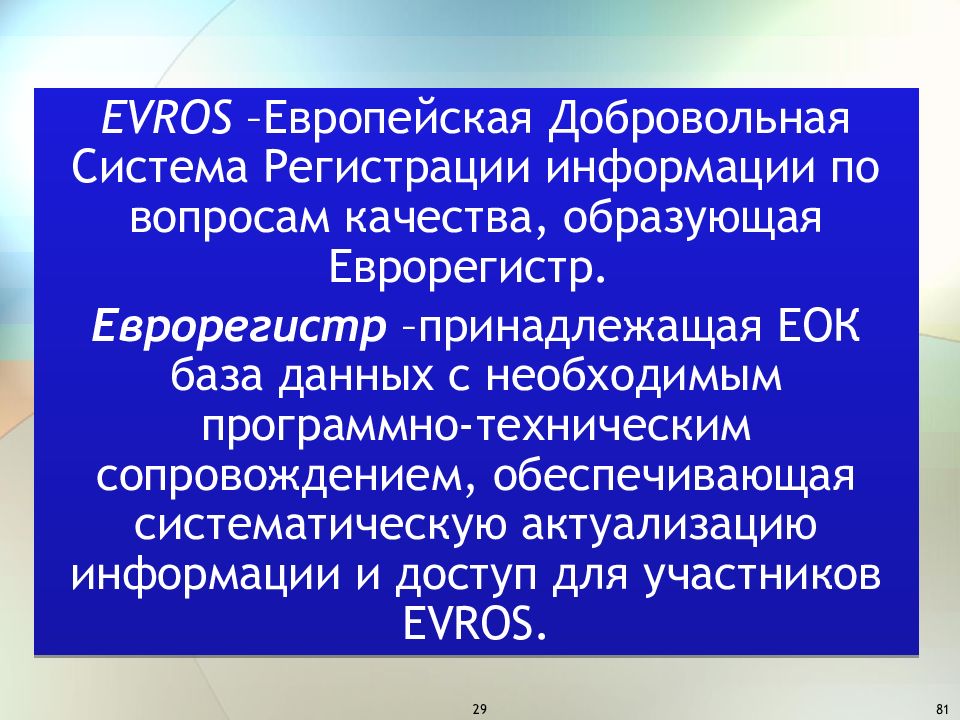 EVROS –Европейская Добровольная Система Регистрации информации по вопросам качества, образующая Еврорегистр.

Еврорегистр –принадлежащая ЕОК база данных с необходимым программно-техническим сопровождением, обеспечивающая систематическую актуализацию информации и доступ для участников EVROS.

29

81